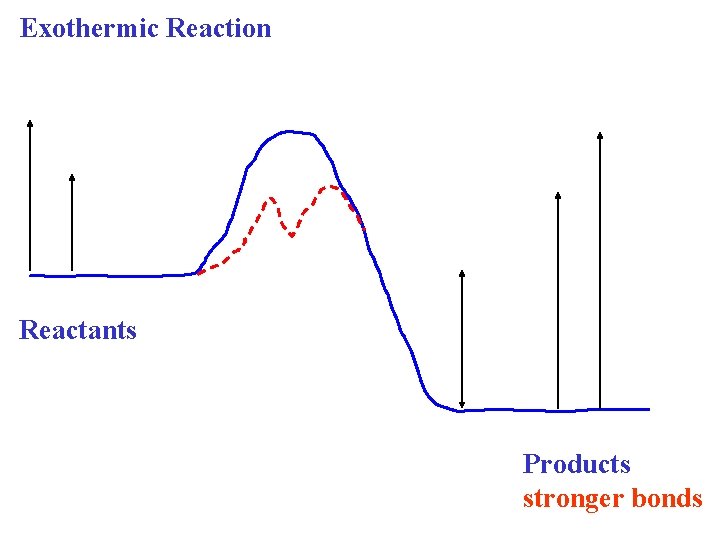 Exothermic Reaction

Reactants

Products
stronger bonds